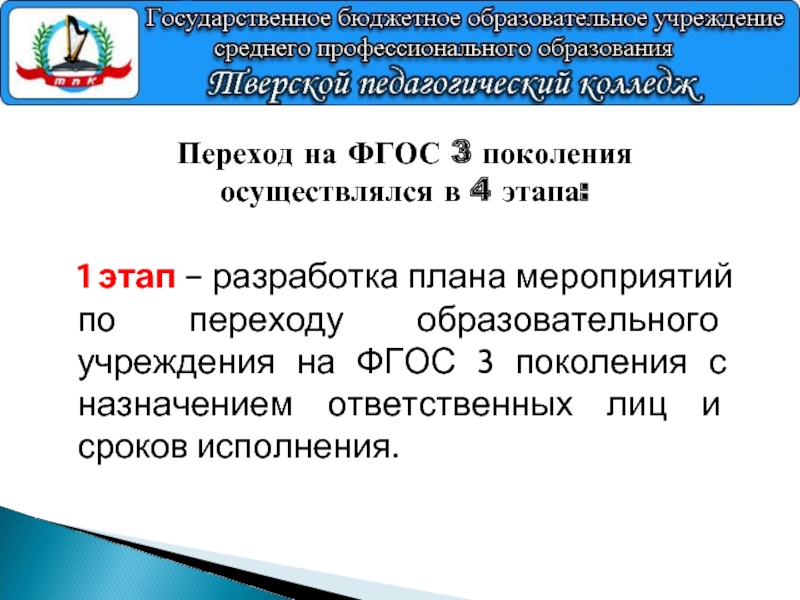 тпк

Государственное бюджетное образовательное учреждение среднего профессионального образования
Тверской педагогический колледж

Переход на ФГОС 3 поколения осуществлялся в 4 этапа:

1 этап – разработка плана мероприятий по переходу образовательного учреждения на ФГОС 3 поколения с назначением ответственных лиц и сроков исполнения.